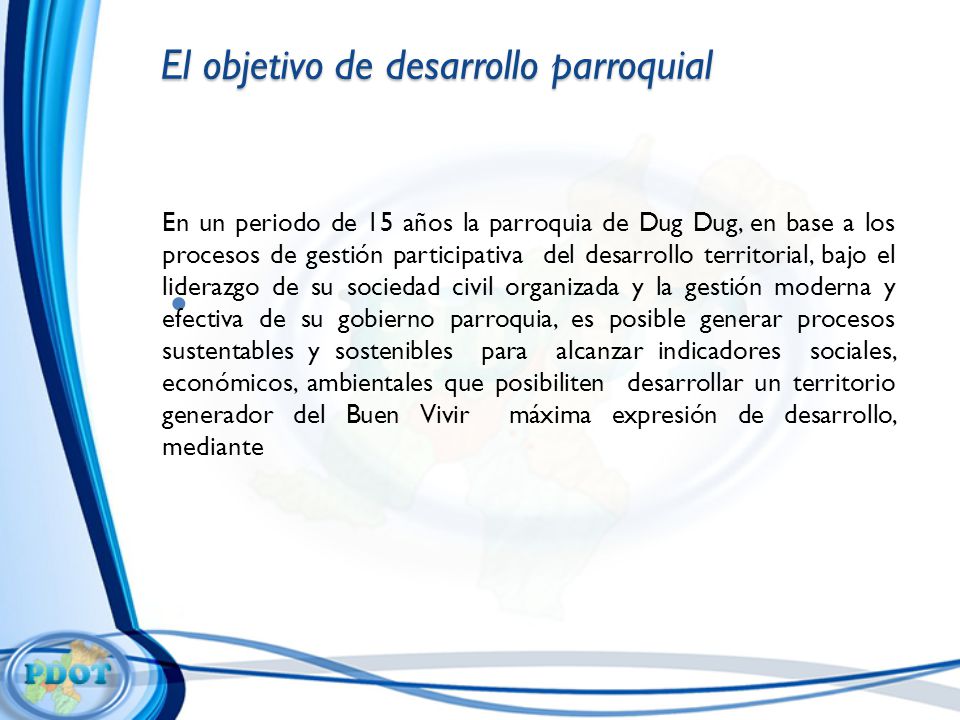 El objetivo de desarrollo parroquial

En un periodo de 15 años la parroquia de Dug Dug, en base a los procesos de gestión participativa del desarrollo territorial, bajo el liderazgo de su sociedad civil organizada y la gestión moderna y efectiva de su gobierno parroquia, es posible generar procesos sustentables y sostenibles para alcanzar indicadores sociales, económicos, ambientales que posibiliten desarrollar un territorio generador del Buen Vivir máxima expresión de desarrollo, mediante

PDOT